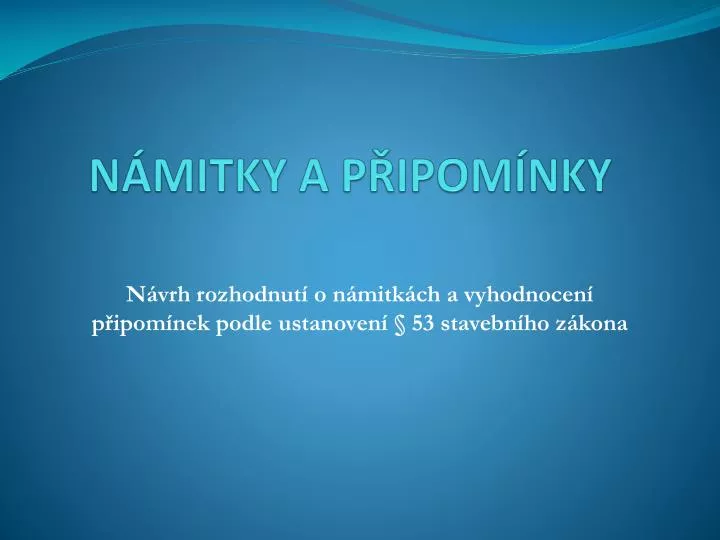 NÁMITKY A PŘIPOMÍNKY

Návrh rozhodnutí o námitkách a vyhodnocení připomínek podle ustanovení § 53 stavebního zákona